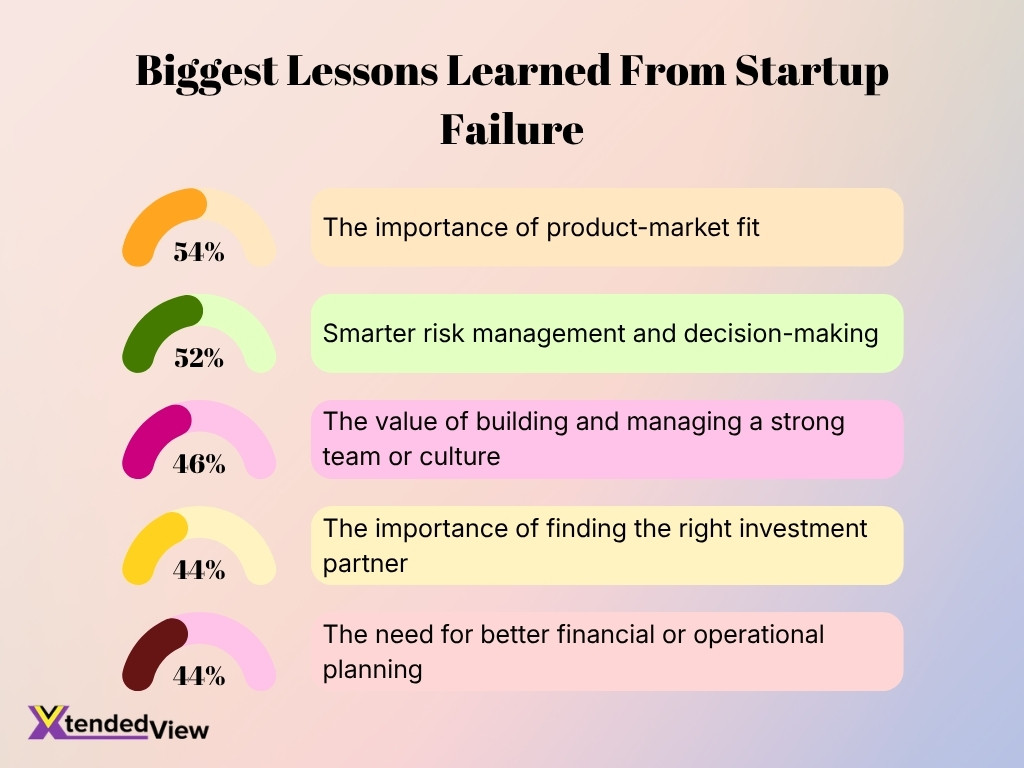 Biggest Lessons Learned From Startup Failure

54%
The importance of product-market fit

52%
Smarter risk management and decision-making

46%
The value of building and managing a strong team or culture

44%
The importance of finding the right investment partner

44%
The need for better financial or operational planning

XtendedView